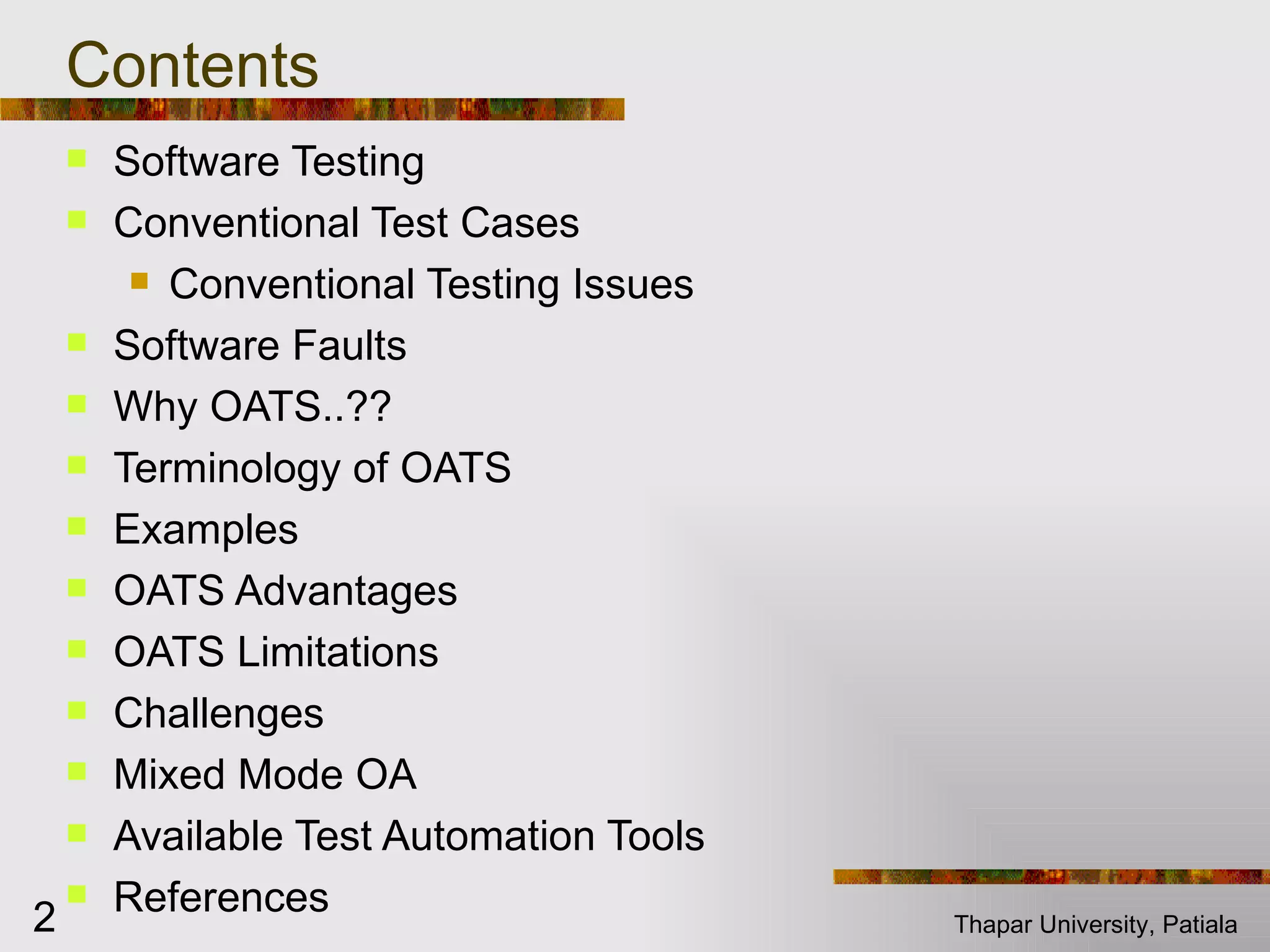 Contents

- Software Testing
- Conventional Test Cases
  - Conventional Testing Issues
- Software Faults
- Why OATS..??
- Terminology of OATS
- Examples
- OATS Advantages
- OATS Limitations
- Challenges
- Mixed Mode OA
- Available Test Automation Tools
- References

2

Thapar University, Patiala